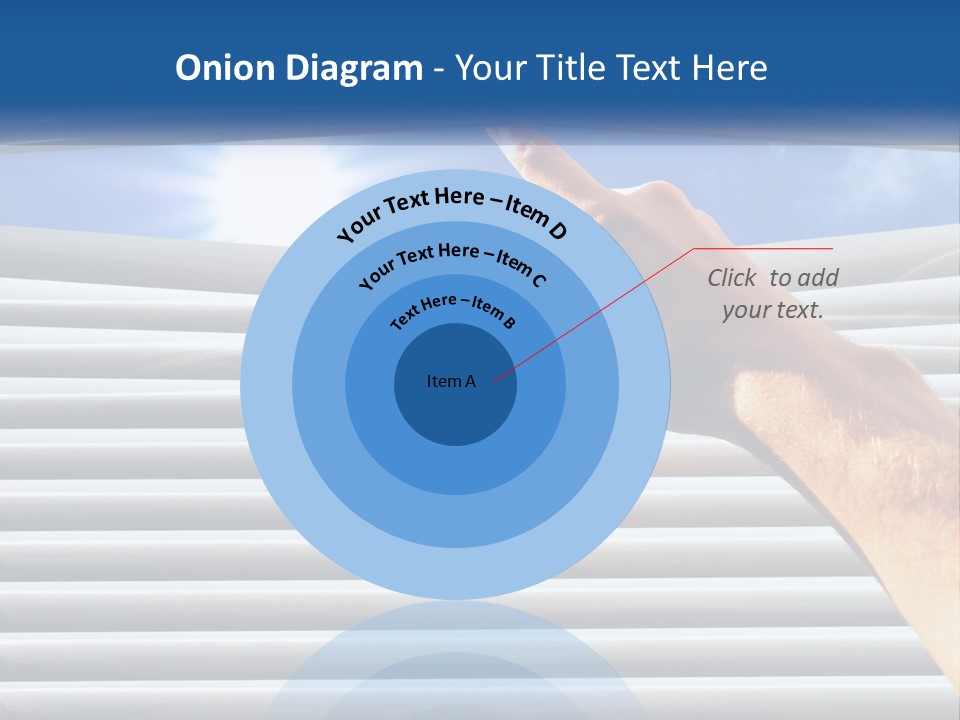 Onion Diagram - Your Title Text Here

Your Text Here – Item D

Your Text Here – Item C

Text Here – Item B

Item A

Click to add your text.